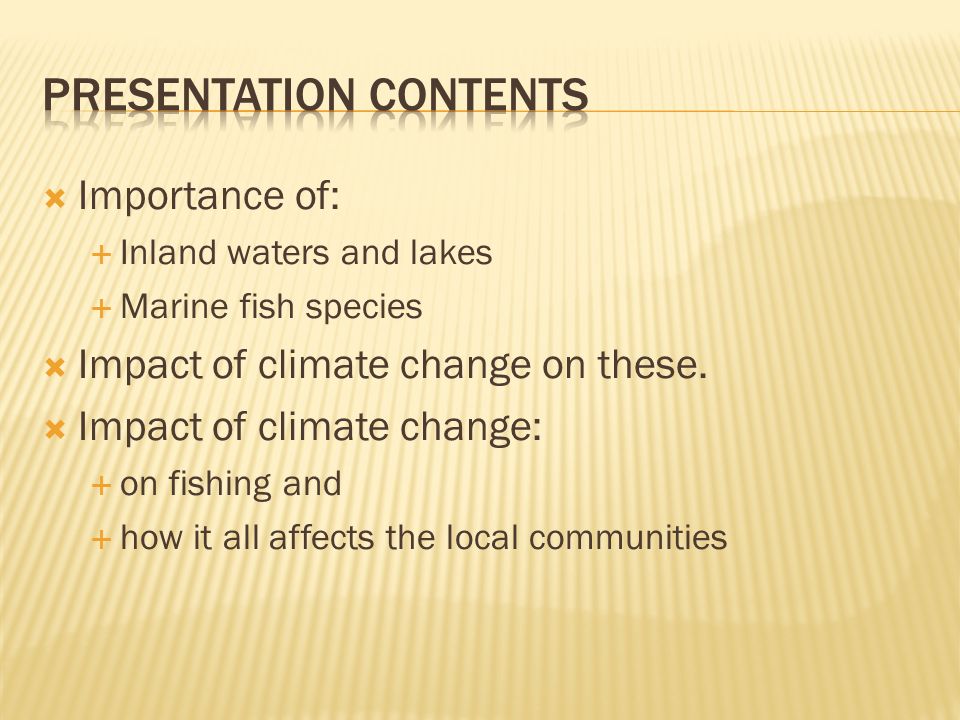 PRESENTATION CONTENTS

Importance of:

Inland waters and lakes

Marine fish species

Impact of climate change on these.

Impact of climate change:

on fishing and

how it all affects the local communities